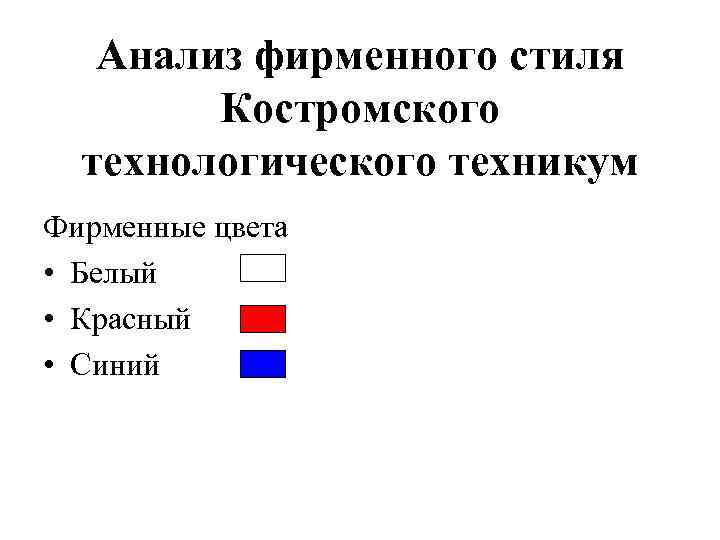 Анализ фирменного стиля Костромского технологического техникум

Фирменные цвета

• Белый
• Красный
• Синий